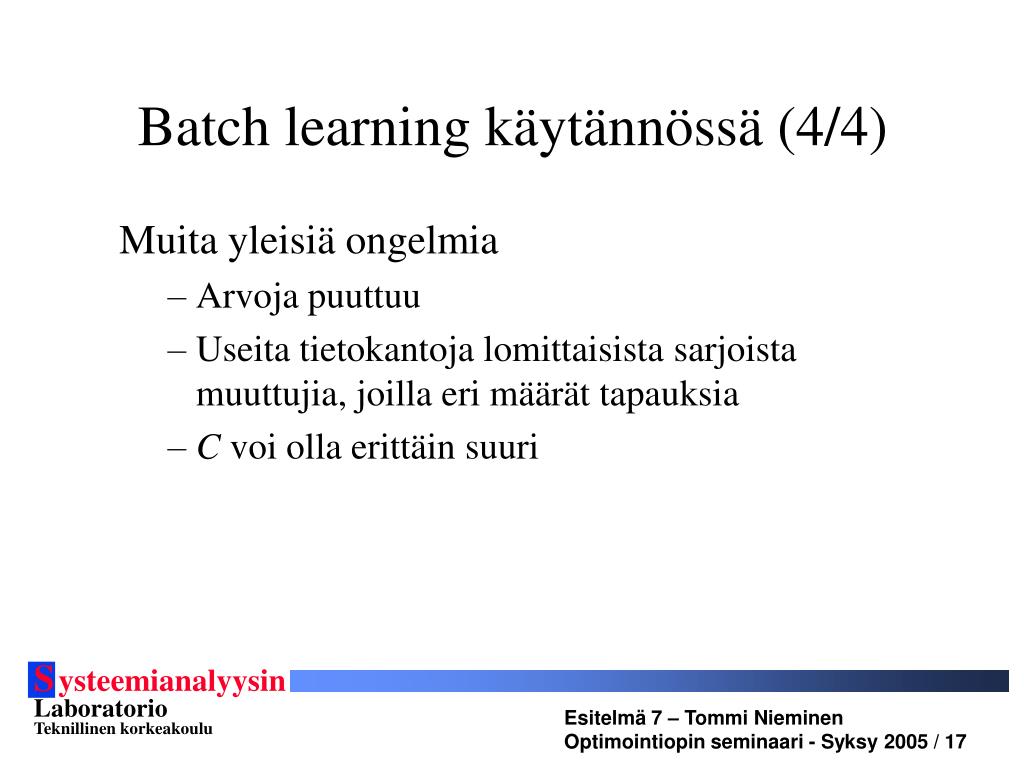 Batch learning käytännössä (4/4)

Muita yleisiä ongelmia

– Arvoja puuttuu

– Useita tietokantoja lomittaisista sarjoista muuttujia, joilla eri määrät tapauksia

– $C$ voi olla erittäin suuri

Systeemianalyysin
Laboratorio
Teknillinen korkeakoulu

Esitelmä 7 – Tommi Nieminen
Optimointiopin seminaari - Syksy 2005 / 17